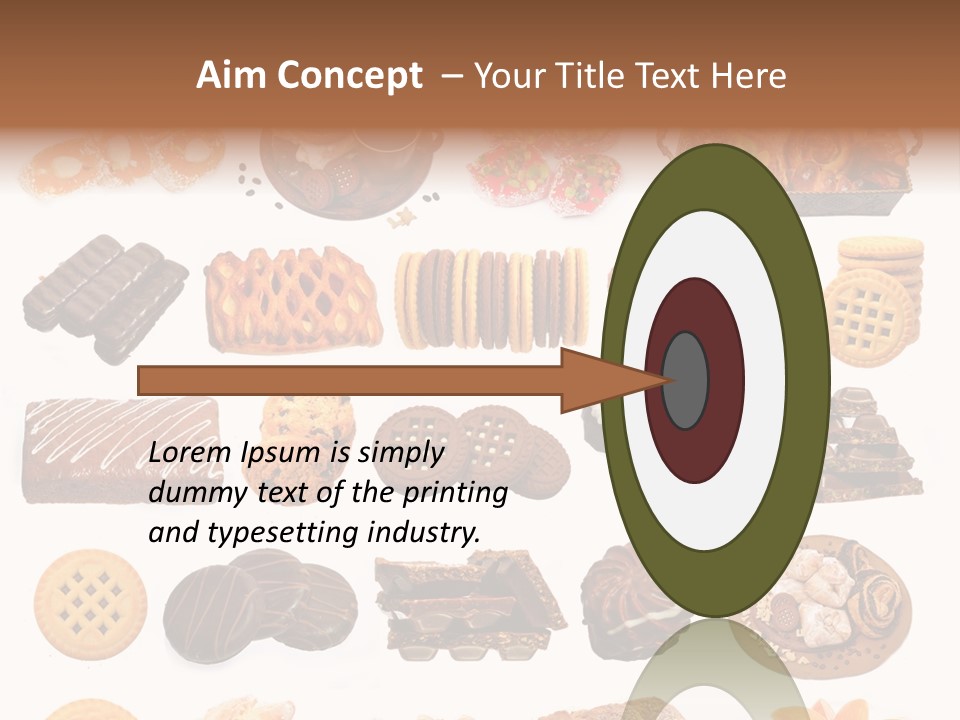 Aim Concept – Your Title Text Here

Lorem Ipsum is simply dummy text of the printing and typesetting industry.